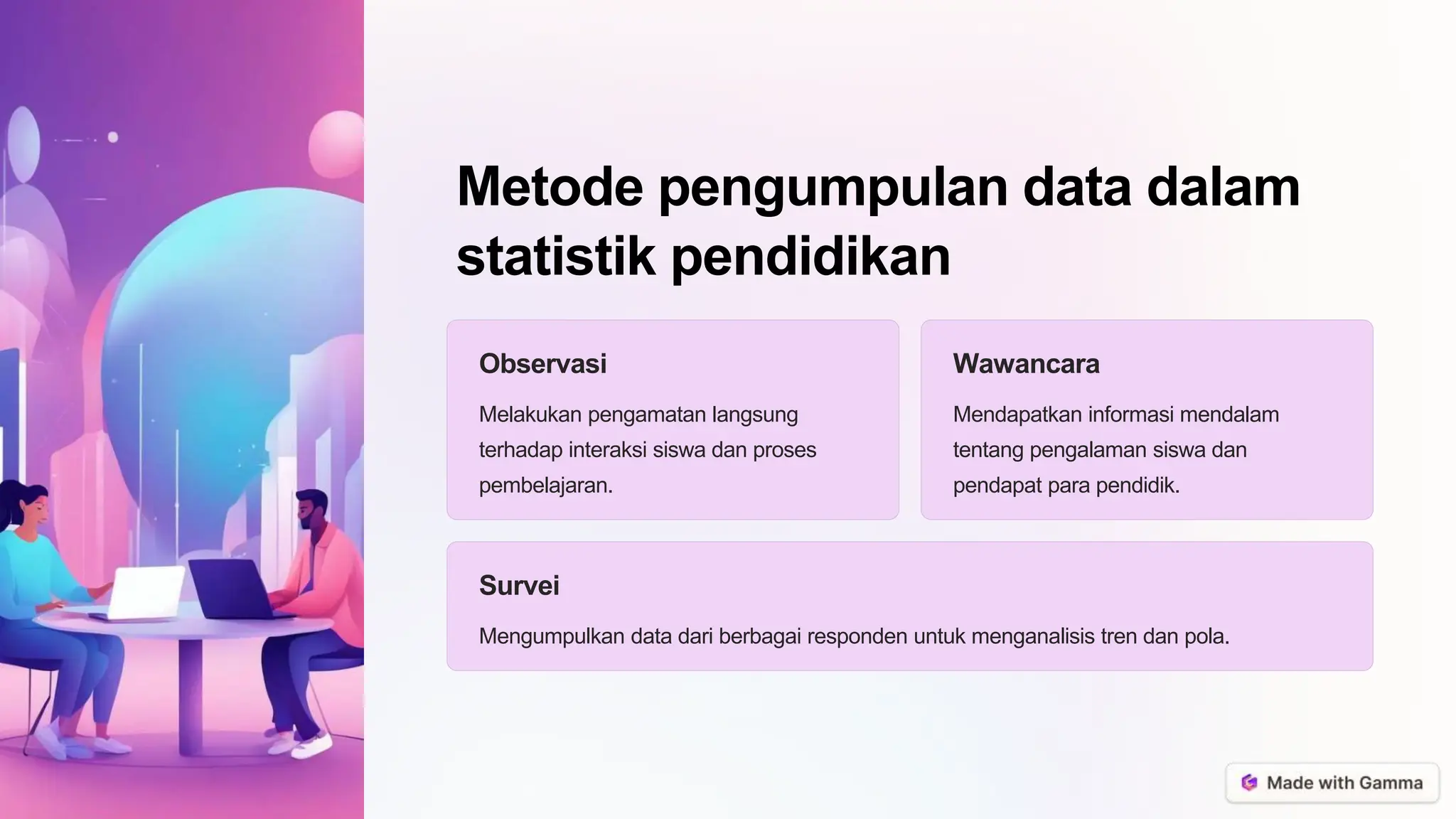 Metode pengumpulan data dalam statistik pendidikan

Observasi

Melakukan pengamatan langsung terhadap interaksi siswa dan proses pembelajaran.

Wawancara

Mendapatkan informasi mendalam tentang pengalaman siswa dan pendapat para pendidik.

Survei

Mengumpulkan data dari berbagai responden untuk menganalisis tren dan pola.

Made with Gamma